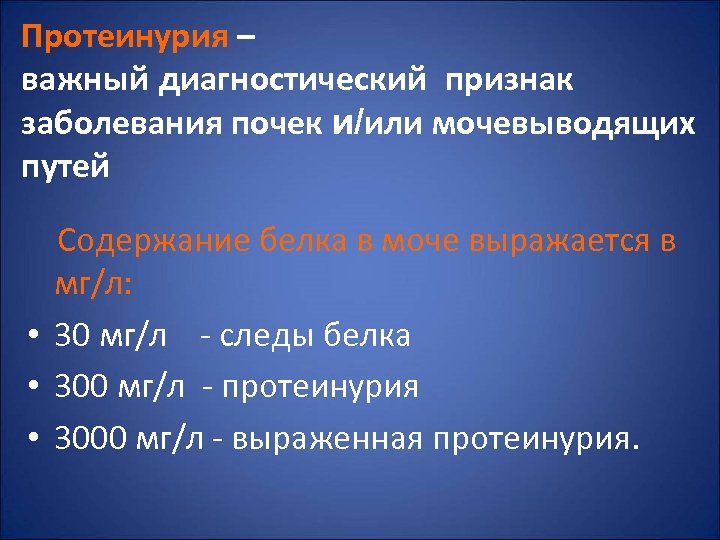 Протеинурия –
важный диагностический признак заболевания почек и/или мочевыводящих путей

Содержание белка в моче выражается в мг/л:

• 30 мг/л - следы белка
• 300 мг/л - протеинурия
• 3000 мг/л - выраженная протеинурия.